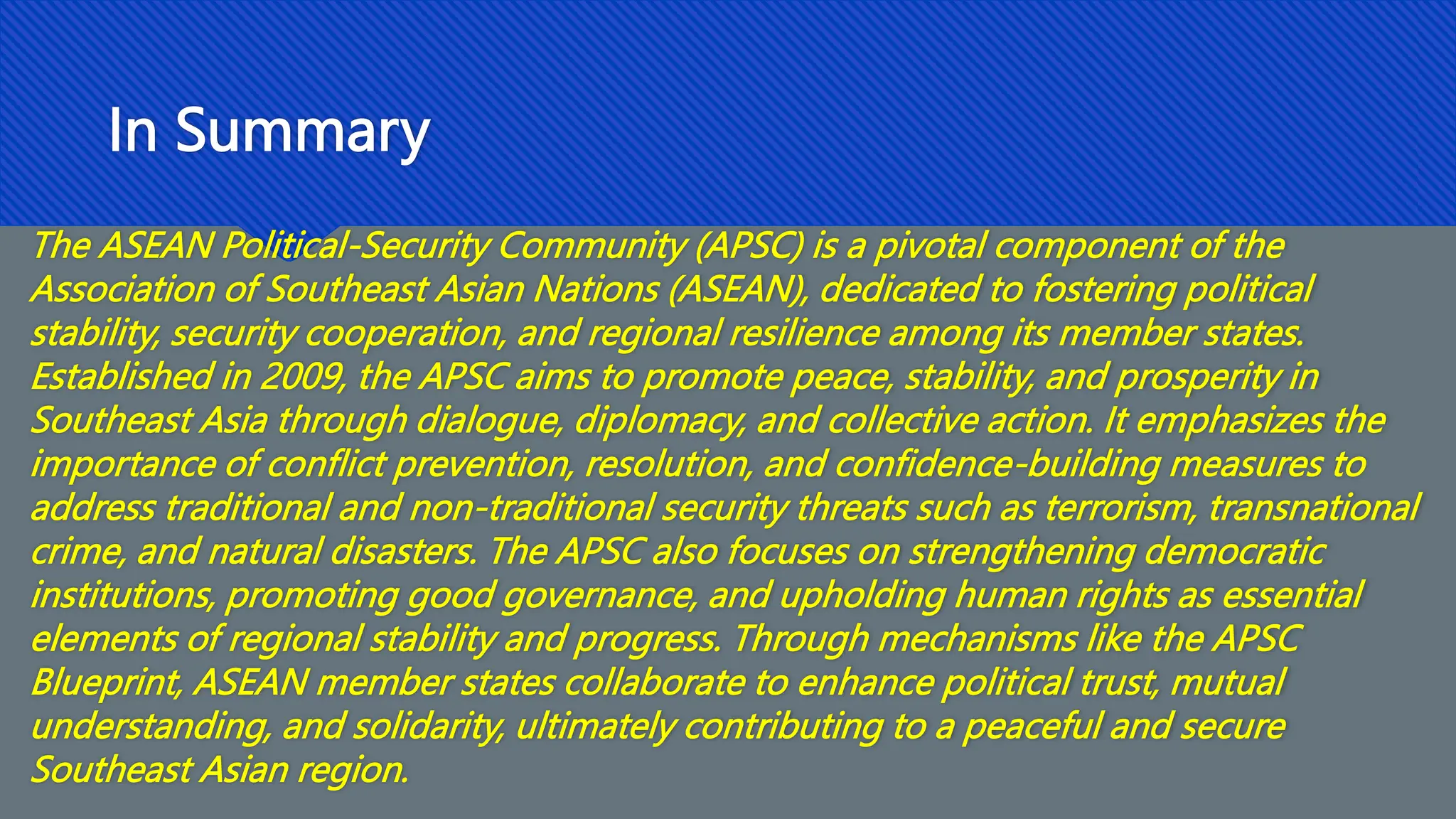 In Summary

The ASEAN Political-Security Community (APSC) is a pivotal component of the Association of Southeast Asian Nations (ASEAN), dedicated to fostering political stability, security cooperation, and regional resilience among its member states. Established in 2009, the APSC aims to promote peace, stability, and prosperity in Southeast Asia through dialogue, diplomacy, and collective action. It emphasizes the importance of conflict prevention, resolution, and confidence-building measures to address traditional and non-traditional security threats such as terrorism, transnational crime, and natural disasters. The APSC also focuses on strengthening democratic institutions, promoting good governance, and upholding human rights as essential elements of regional stability and progress. Through mechanisms like the APSC Blueprint, ASEAN member states collaborate to enhance political trust, mutual understanding, and solidarity, ultimately contributing to a peaceful and secure Southeast Asian region.